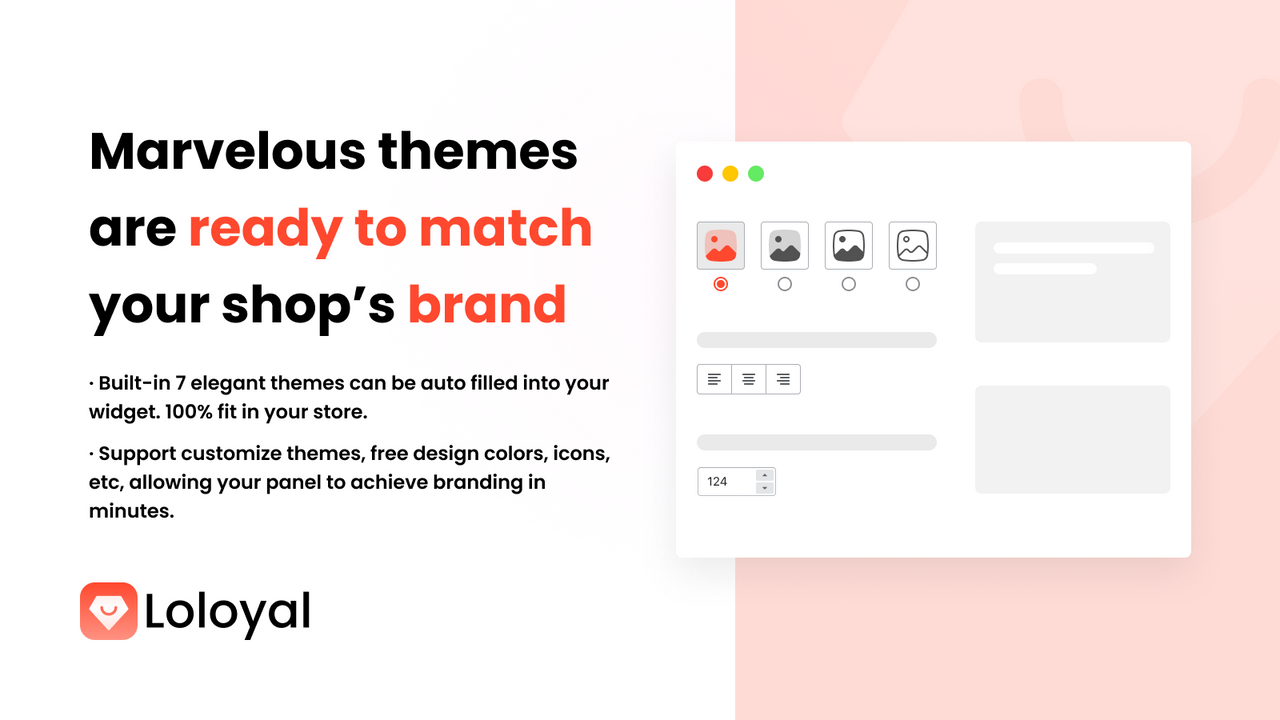 Marvelous themes are ready to match your shop's brand

· Built-in 7 elegant themes can be auto filled into your widget. 100% fit in your store.

· Support customize themes, free design colors, icons, etc, allowing your panel to achieve branding in minutes.

Loloyal

124